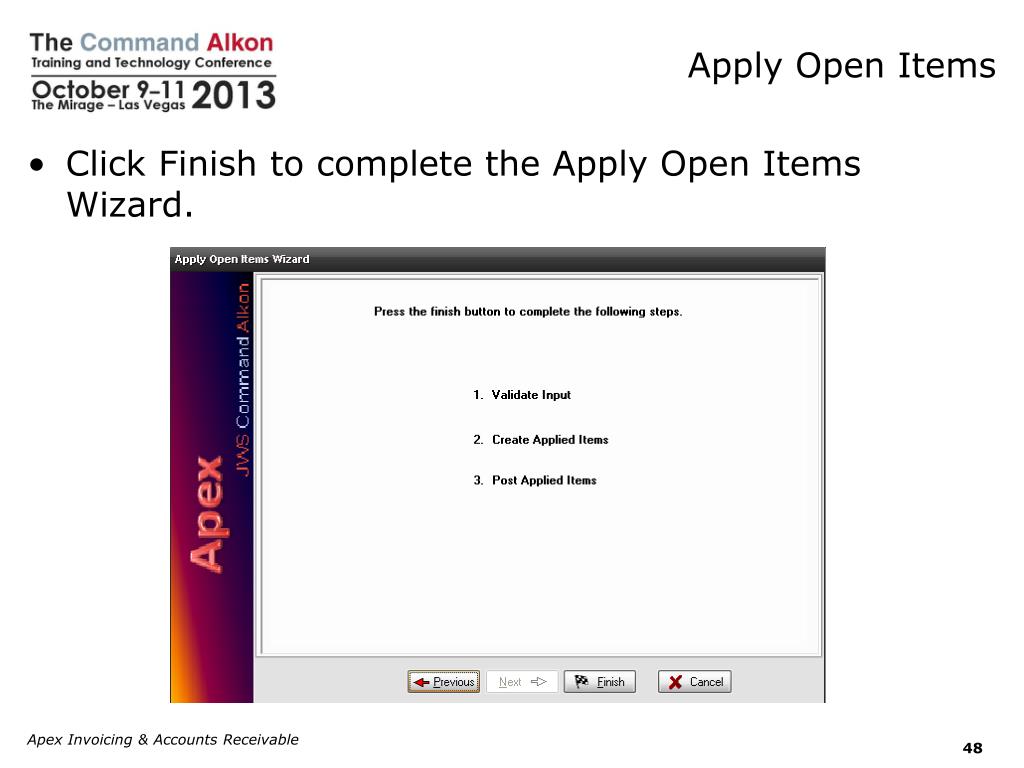 The Command Alkon
Training and Technology Conference
October 9–11 2013
The Mirage – Las Vegas

Apply Open Items

• Click Finish to complete the Apply Open Items Wizard.

Apply Open Items Wizard

Apex
JWS Command Alkon

Press the finish button to complete the following steps.

1. Validate Input

2. Create Applied Items

3. Post Applied Items

Previous
Next
Finish
Cancel

Apex Invoicing & Accounts Receivable

48